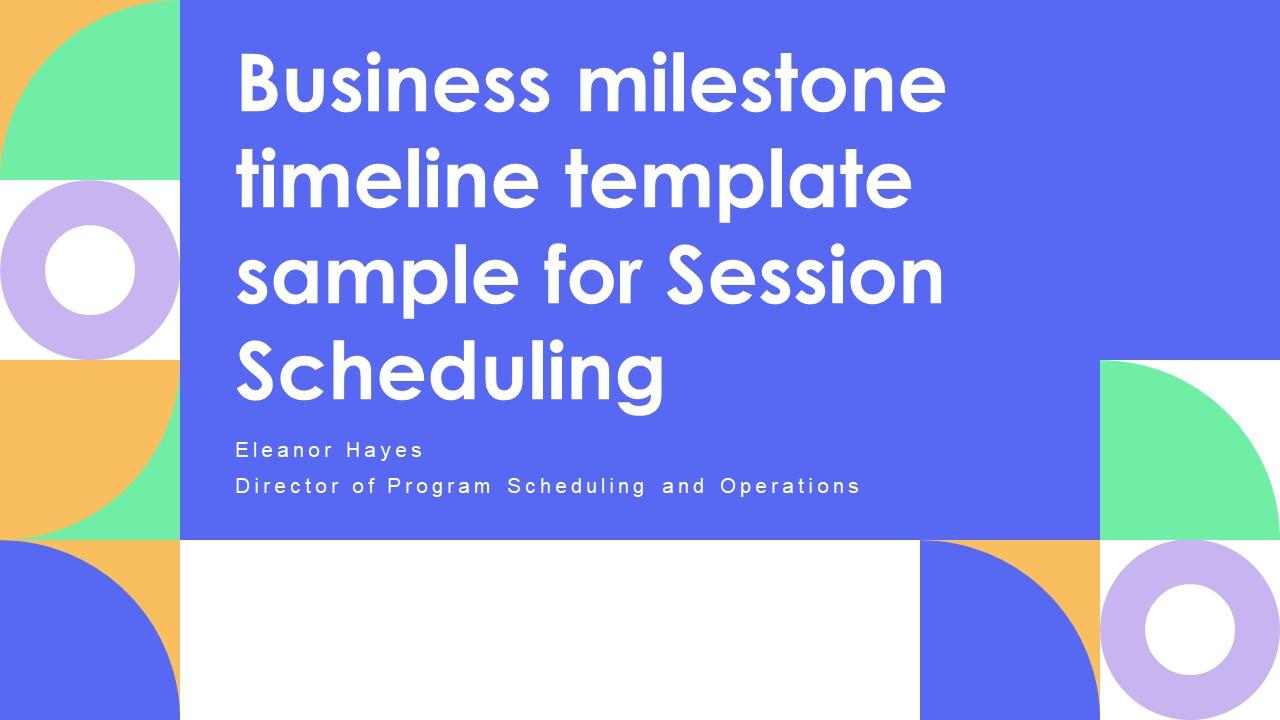 Business milestone timeline template sample for Session Scheduling

Eleanor Hayes

Director of Program Scheduling and Operations